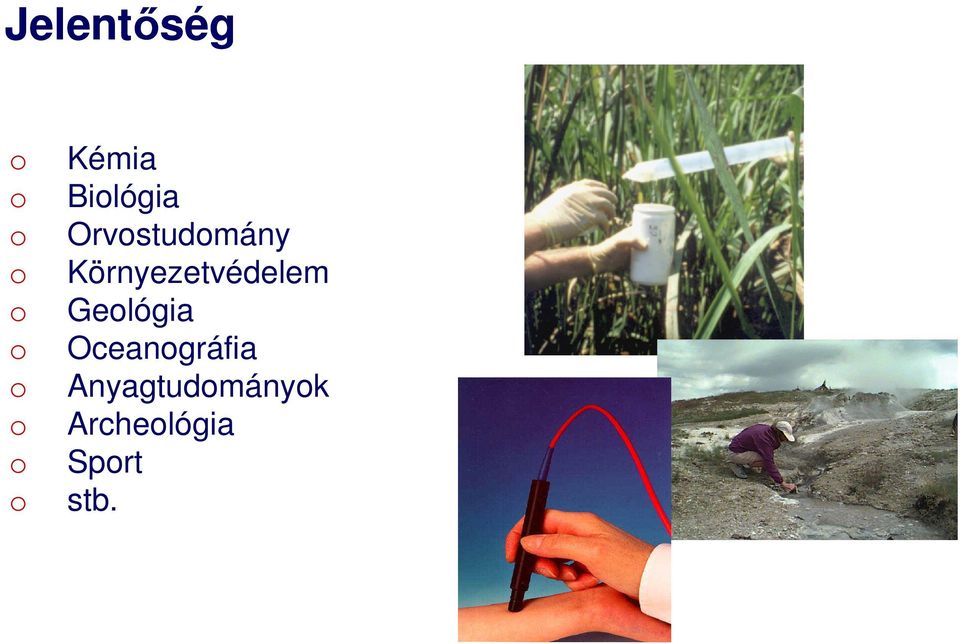 Jelentőség

o Kémia
o Biológia
o Orvostudomány
o Környezetvédelem
o Geológia
o Oceanográfia
o Anyagtudományok
o Archeológia
o Sport
o stb.